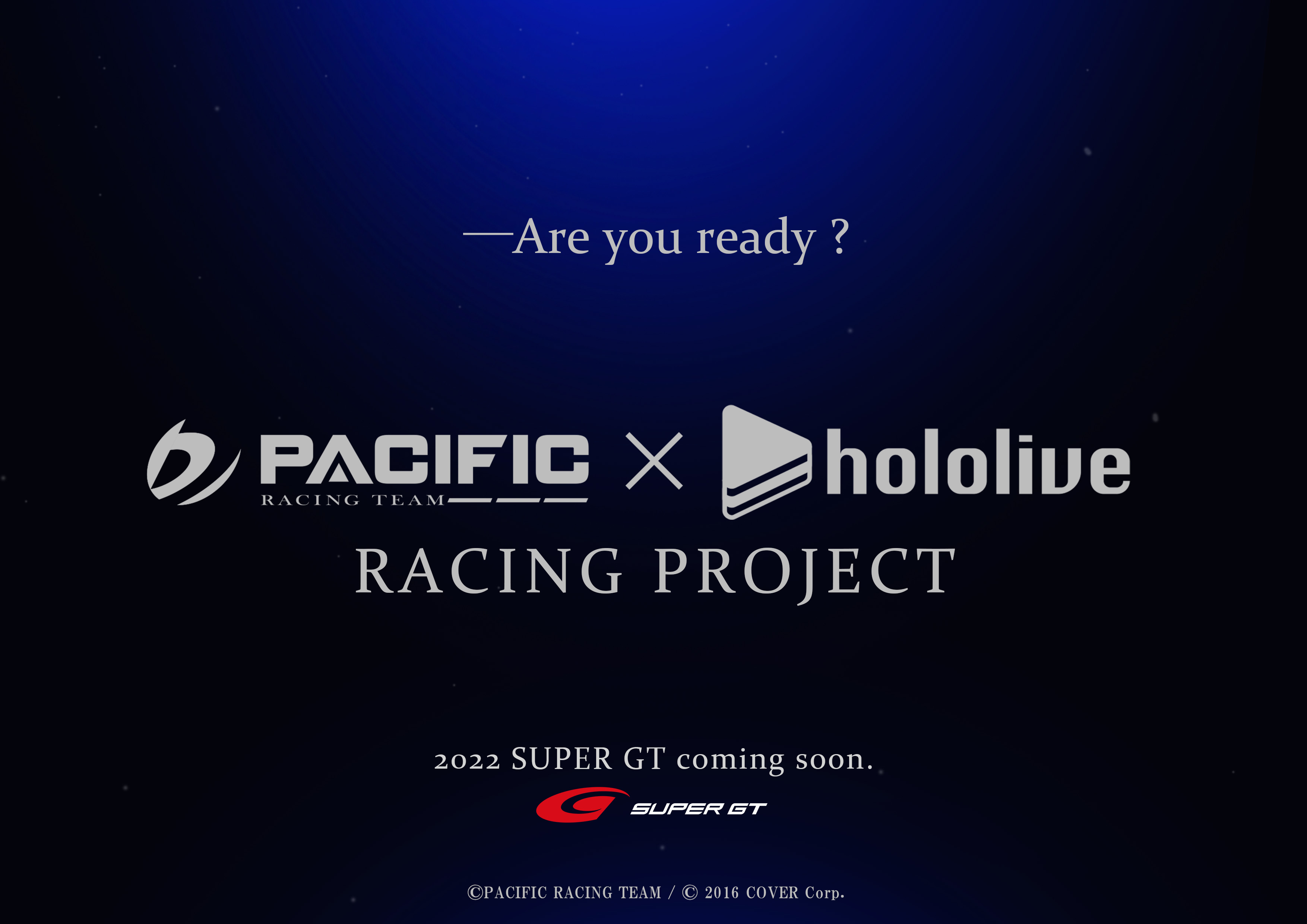 —Are you ready ?

PACIFIC RACING TEAM × hololive

RACING PROJECT

2022 SUPER GT coming soon.

SUPER GT

©PACIFIC RACING TEAM / © 2016 COVER Corp.